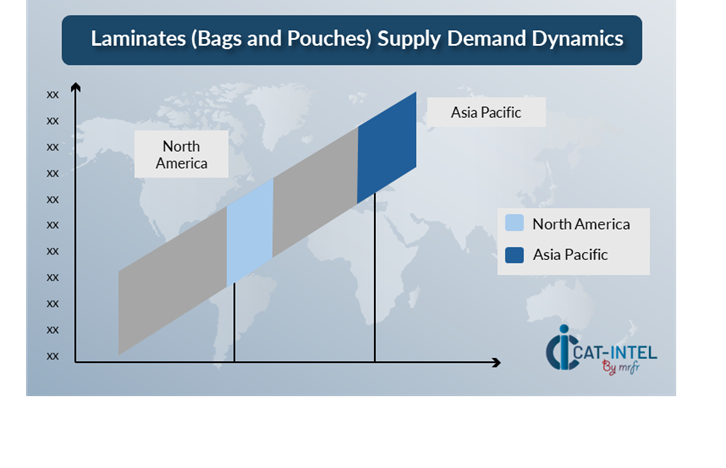 Laminates (Bags and Pouches) Supply Demand Dynamics

xx
xx
xx
xx
xx
xx
xx
xx
xx
xx
xx

North America

Asia Pacific

North America
Asia Pacific

CAT-INTEL
By mrfr